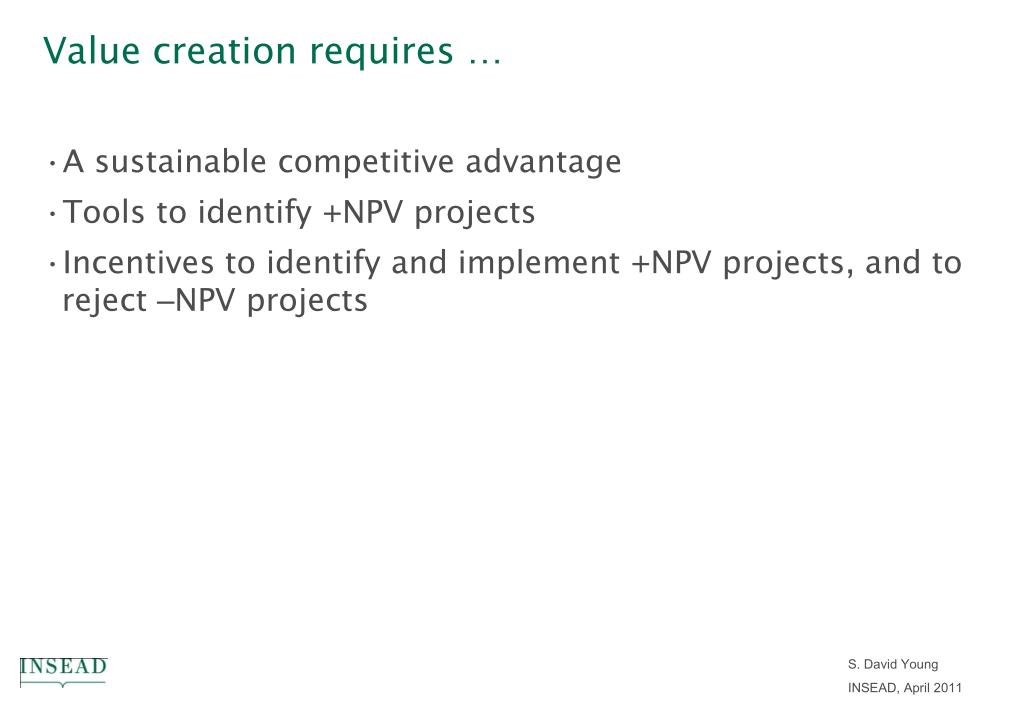 Value creation requires …

• A sustainable competitive advantage
• Tools to identify +NPV projects
• Incentives to identify and implement +NPV projects, and to reject –NPV projects

INSEAD

S. David Young
INSEAD, April 2011